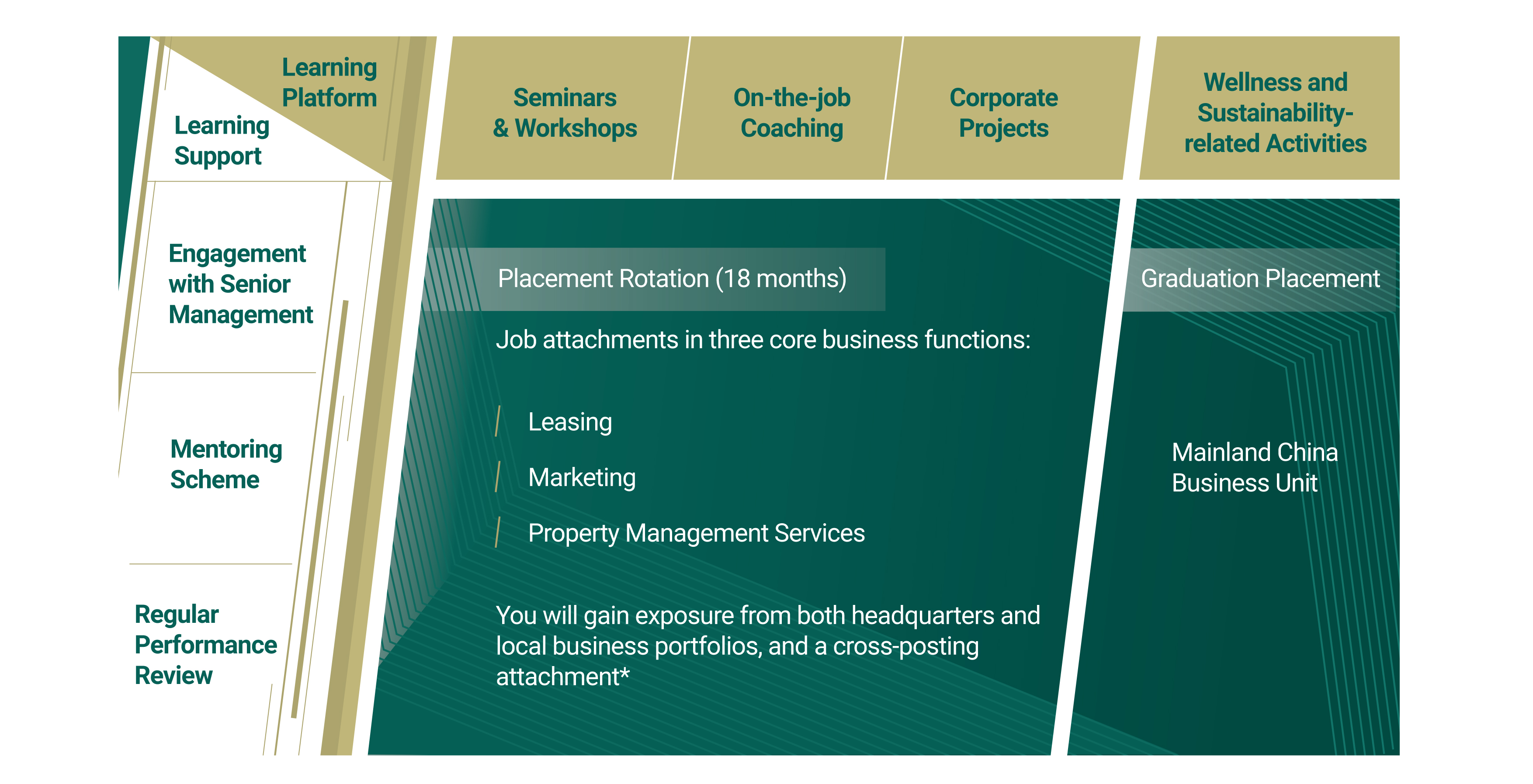 Learning Platform

Learning Support

Seminars & Workshops

On-the-job Coaching

Corporate Projects

Wellness and Sustainability-related Activities

Engagement with Senior Management

Mentoring Scheme

Regular Performance Review

Placement Rotation (18 months)

Job attachments in three core business functions:

Leasing

Marketing

Property Management Services

You will gain exposure from both headquarters and local business portfolios, and a cross-posting attachment*

Graduation Placement

Mainland China Business Unit